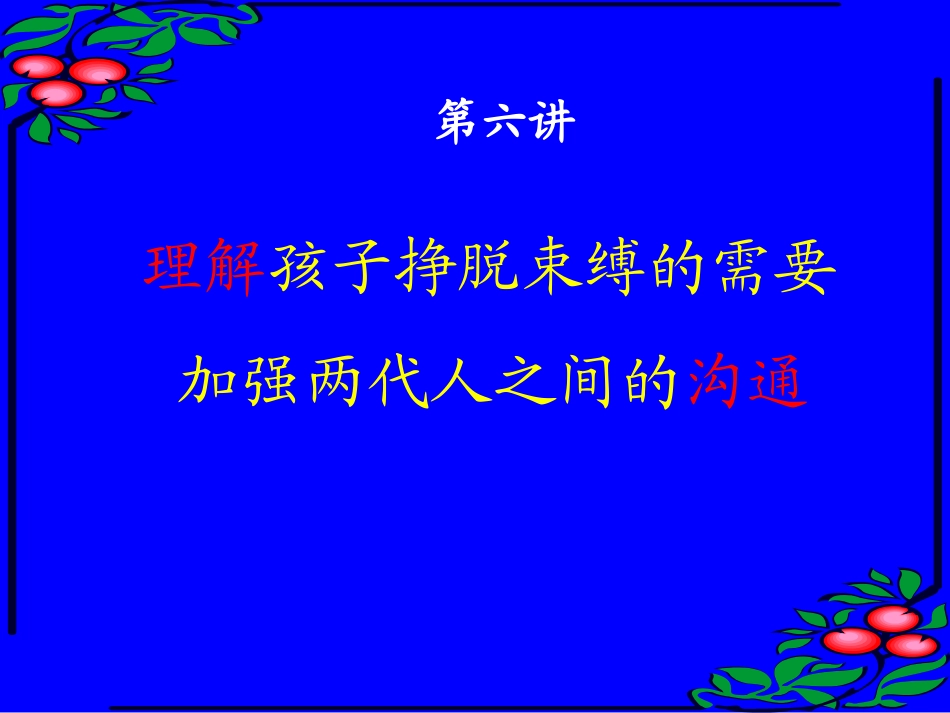 第六讲

理解孩子挣脱束缚的需要

加强两代人之间的沟通